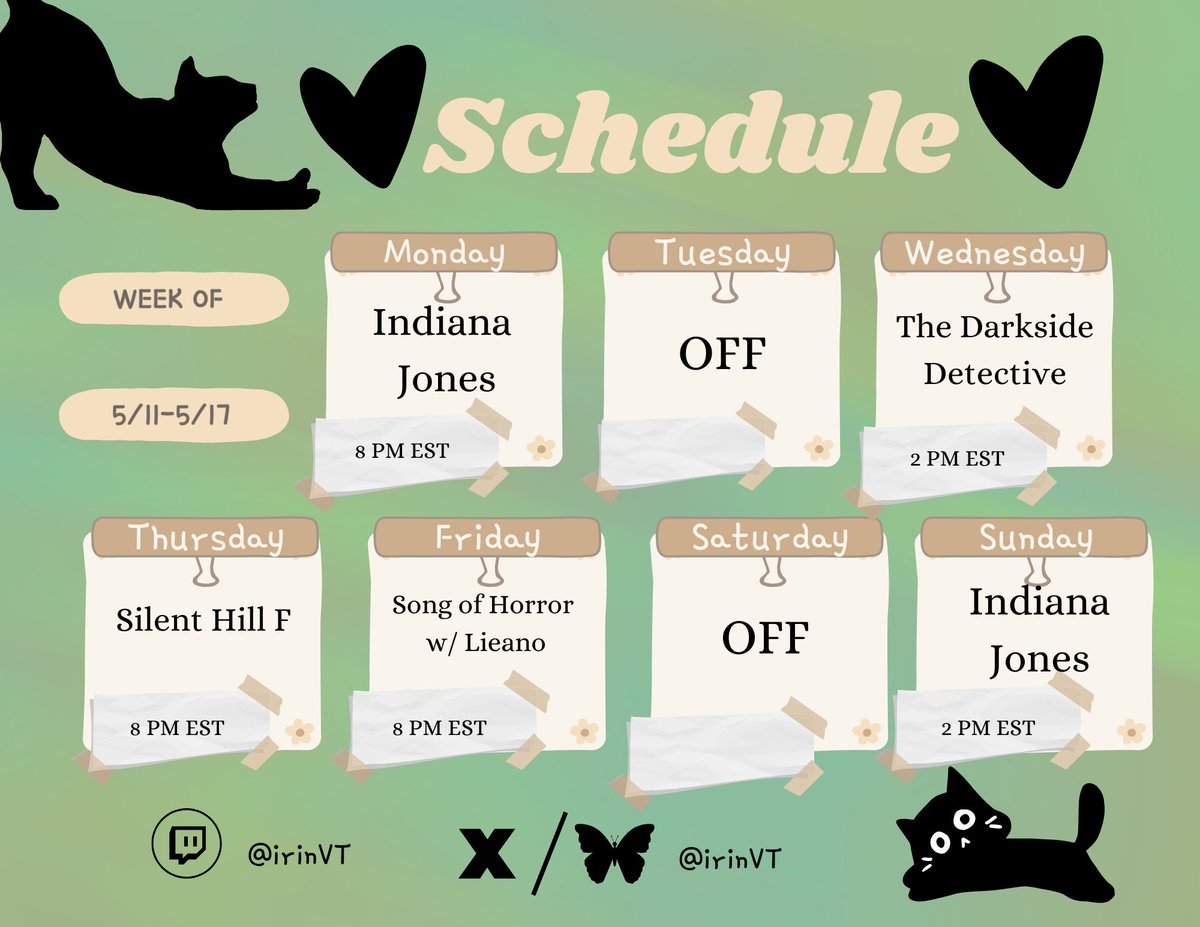 Schedule

WEEK OF

5/11-5/17

Monday
Indiana Jones
8 PM EST

Tuesday
OFF

Wednesday
The Darkside Detective
2 PM EST

Thursday
Silent Hill F
8 PM EST

Friday
Song of Horror w/ Lieano
8 PM EST

Saturday
OFF

Sunday
Indiana Jones
2 PM EST

@irinVT

X /

@irinVT